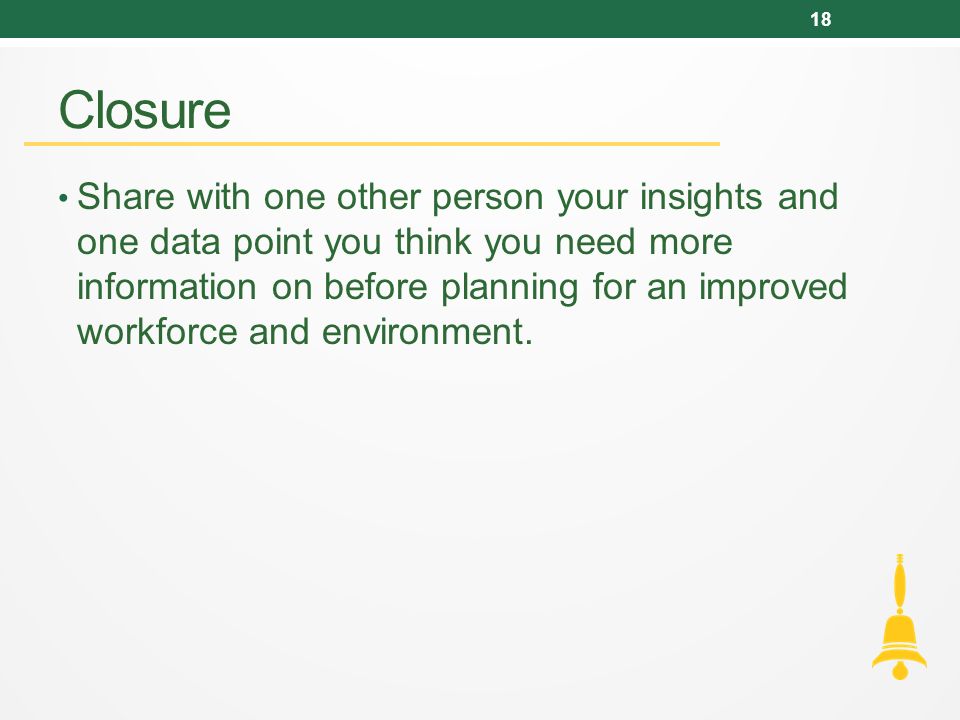 18

Closure

• Share with one other person your insights and one data point you think you need more information on before planning for an improved workforce and environment.